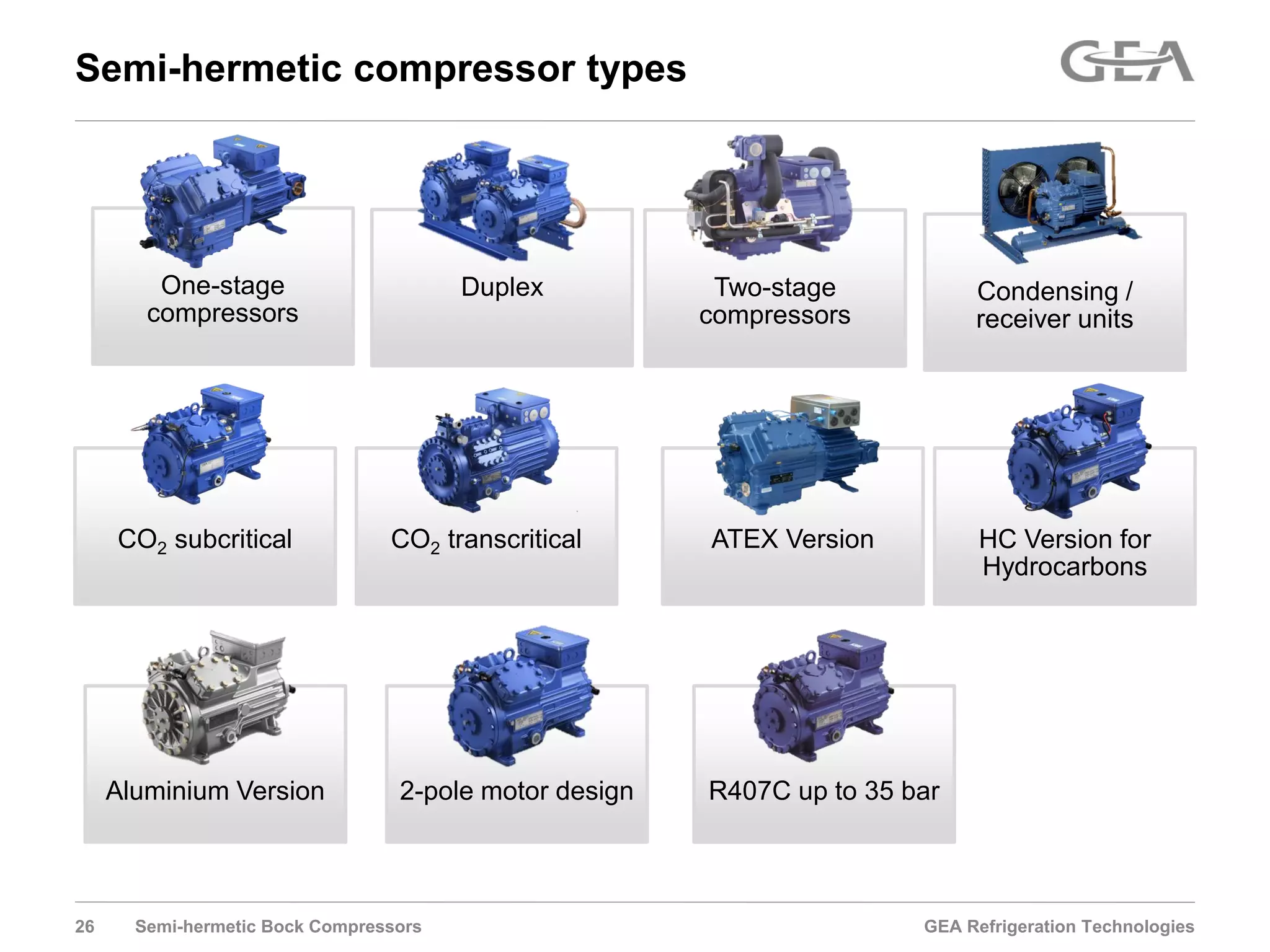 Semi-hermetic compressor types

GEA

One-stage compressors

Duplex

Two-stage compressors

Condensing / receiver units

$CO_2$ subcritical

$CO_2$ transcritical

ATEX Version

HC Version for Hydrocarbons

Aluminium Version

2-pole motor design

R407C up to 35 bar

26 Semi-hermetic Bock Compressors

GEA Refrigeration Technologies